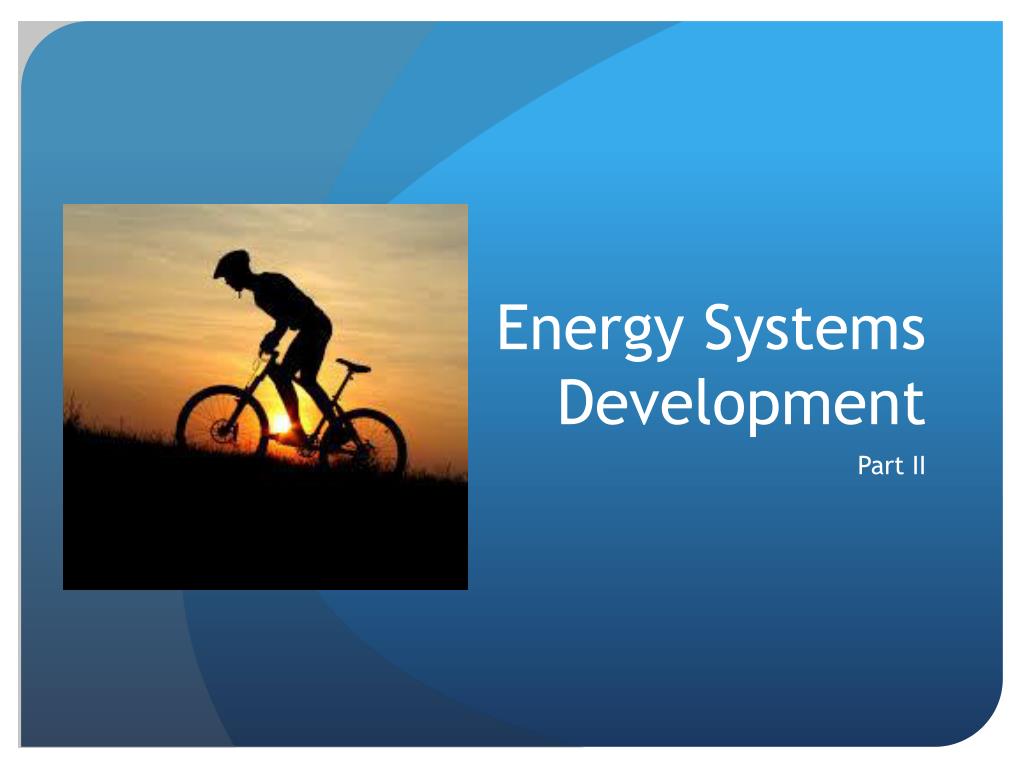 Energy Systems Development

Part II